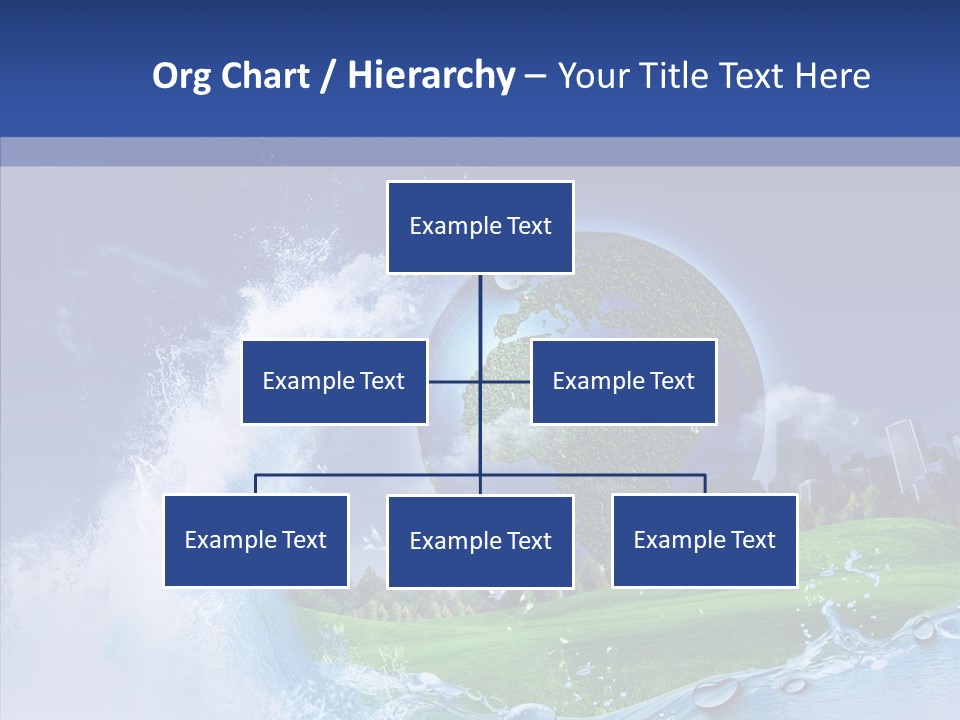 Org Chart / Hierarchy – Your Title Text Here

Example Text

Example Text

Example Text

Example Text

Example Text

Example Text